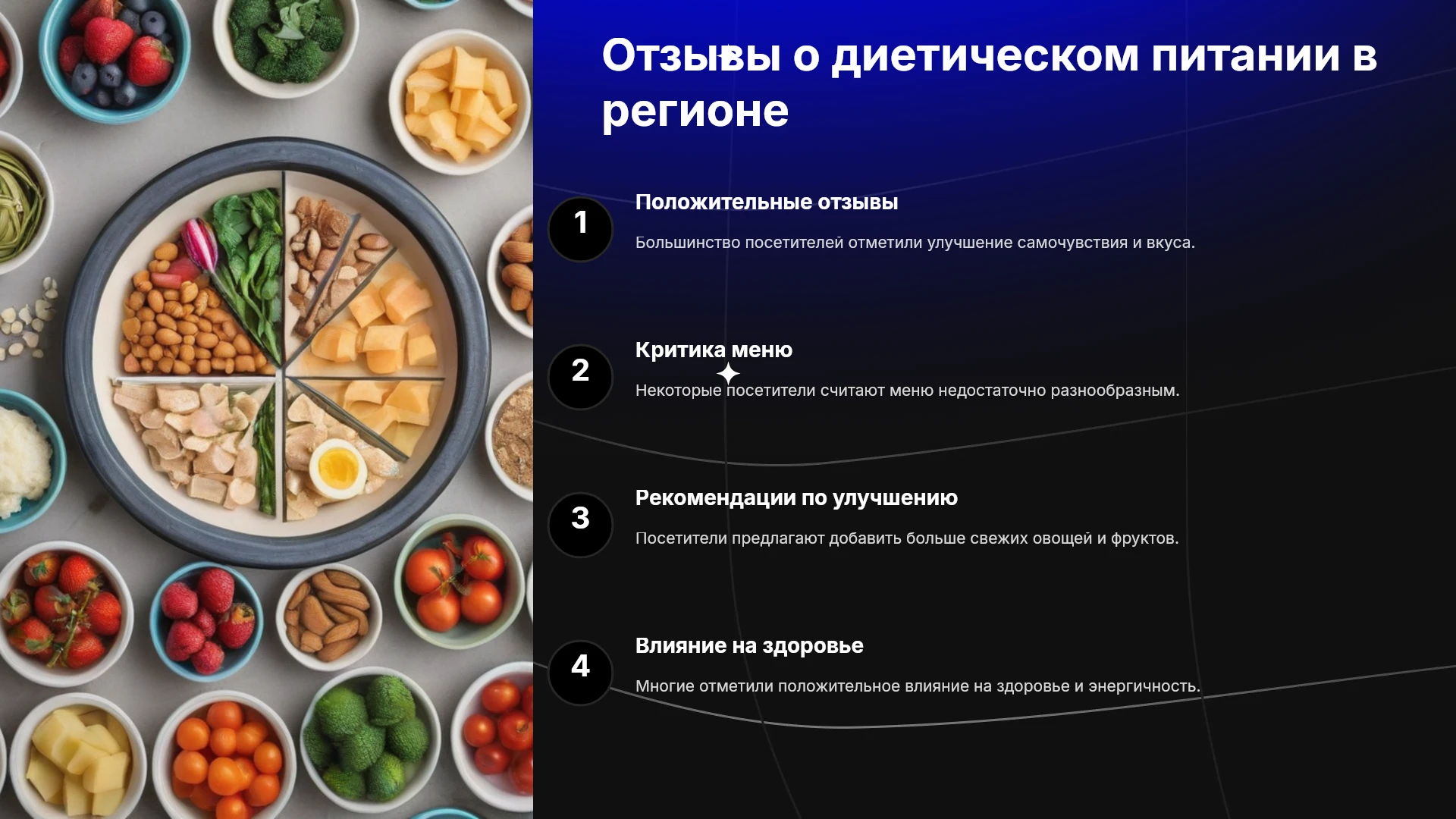 Отзывы о диетическом питании в регионе

1

Положительные отзывы

Большинство посетителей отметили улучшение самочувствия и вкуса.

2

Критика меню

Некоторые посетители считают меню недостаточно разнообразным.

3

Рекомендации по улучшению

Посетители предлагают добавить больше свежих овощей и фруктов.

4

Влияние на здоровье

Многие отметили положительное влияние на здоровье и энергичность.